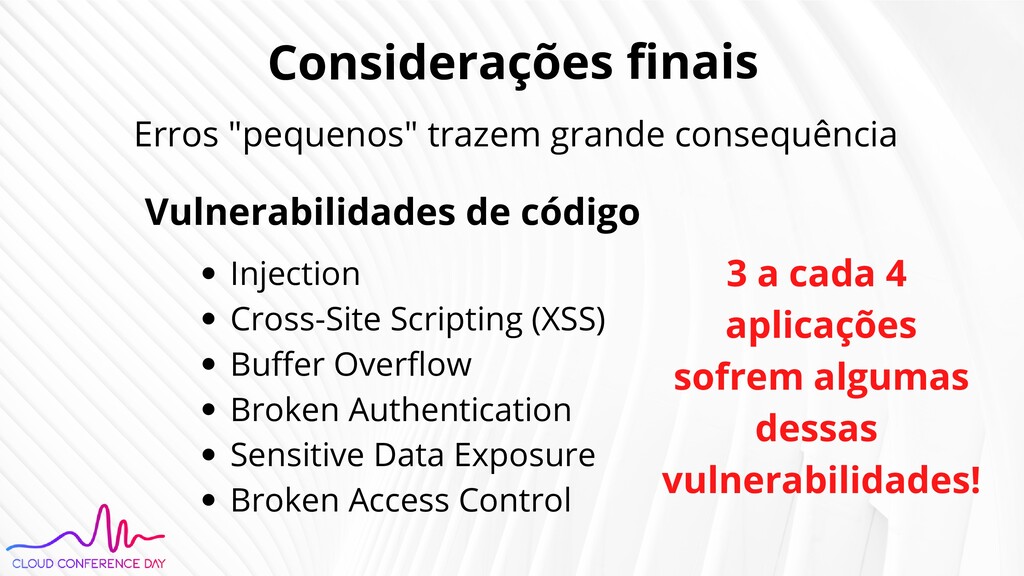 Considerações finais

Erros "pequenos" trazem grande consequência

Vulnerabilidades de código

- Injection
- Cross-Site Scripting (XSS)
- Buffer Overflow
- Broken Authentication
- Sensitive Data Exposure
- Broken Access Control

3 a cada 4 aplicações sofrem algumas dessas vulnerabilidades!

CLOUD CONFERENCE DAY